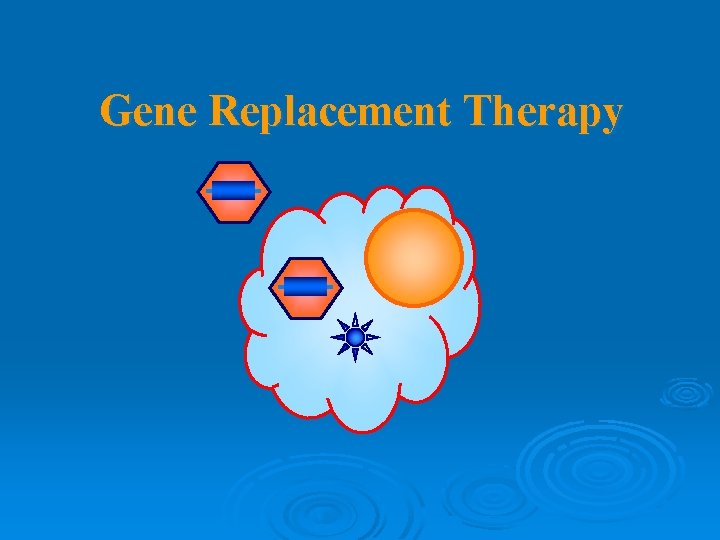 Gene Replacement Therapy